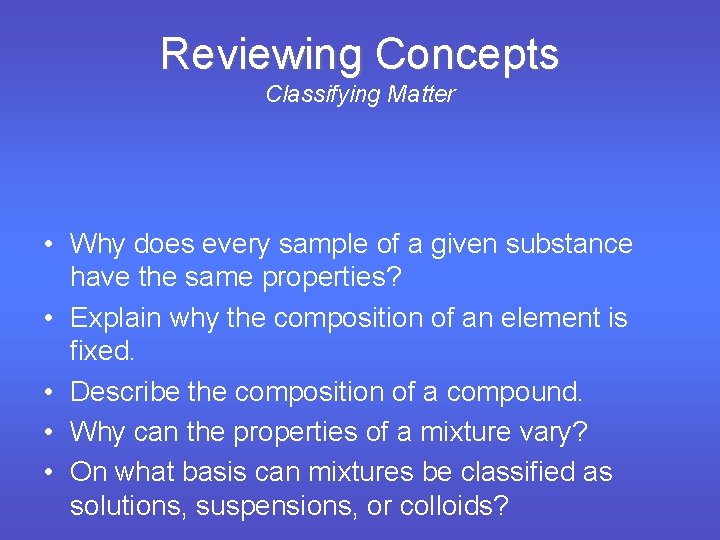 Reviewing Concepts
Classifying Matter

• Why does every sample of a given substance have the same properties?
• Explain why the composition of an element is fixed.
• Describe the composition of a compound.
• Why can the properties of a mixture vary?
• On what basis can mixtures be classified as solutions, suspensions, or colloids?